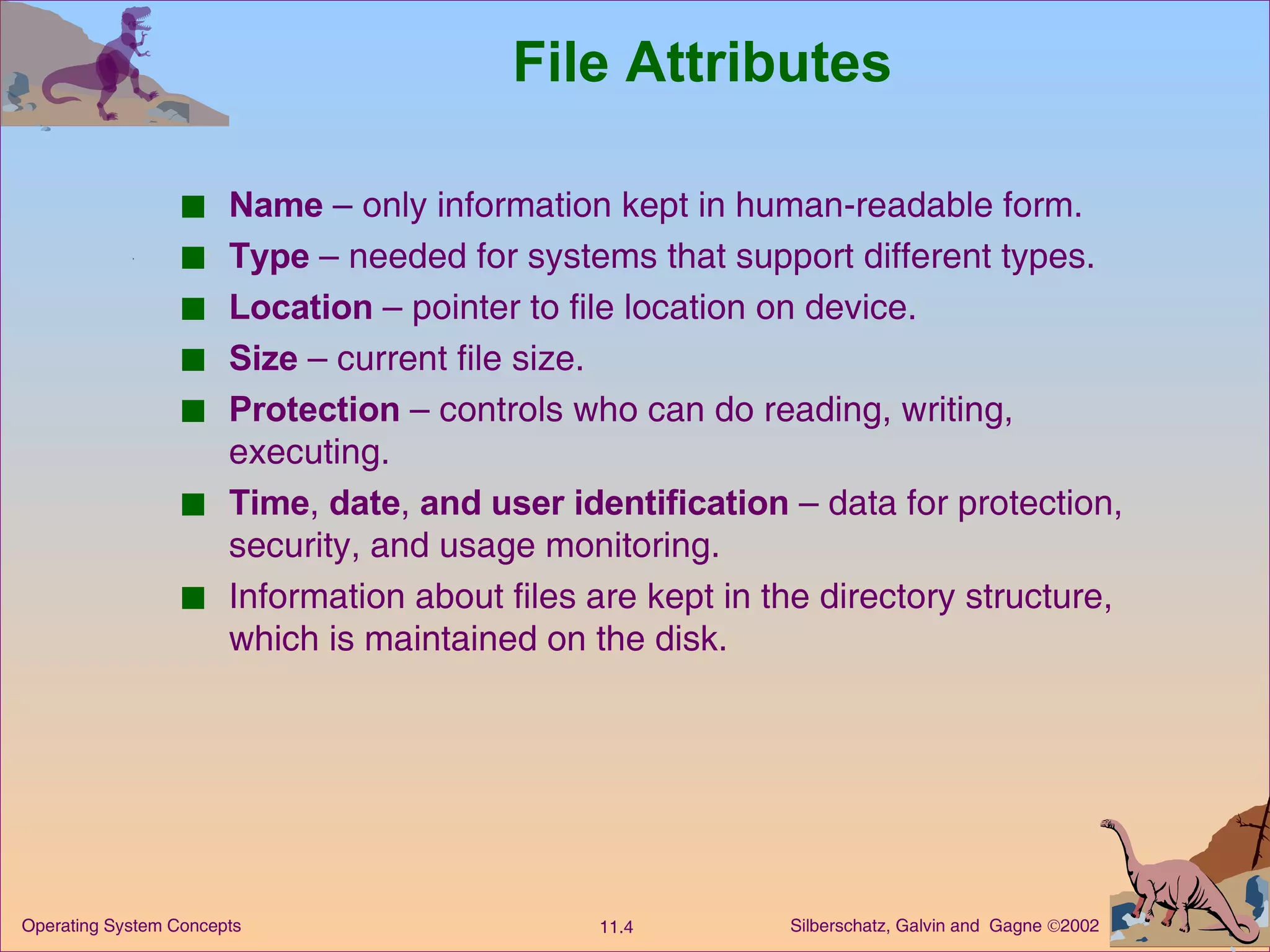 File Attributes

■ Name – only information kept in human-readable form.

■ Type – needed for systems that support different types.

■ Location – pointer to file location on device.

■ Size – current file size.

■ Protection – controls who can do reading, writing, executing.

■ Time, date, and user identification – data for protection, security, and usage monitoring.

■ Information about files are kept in the directory structure, which is maintained on the disk.

Operating System Concepts

11.4

Silberschatz, Galvin and Gagne ©2002